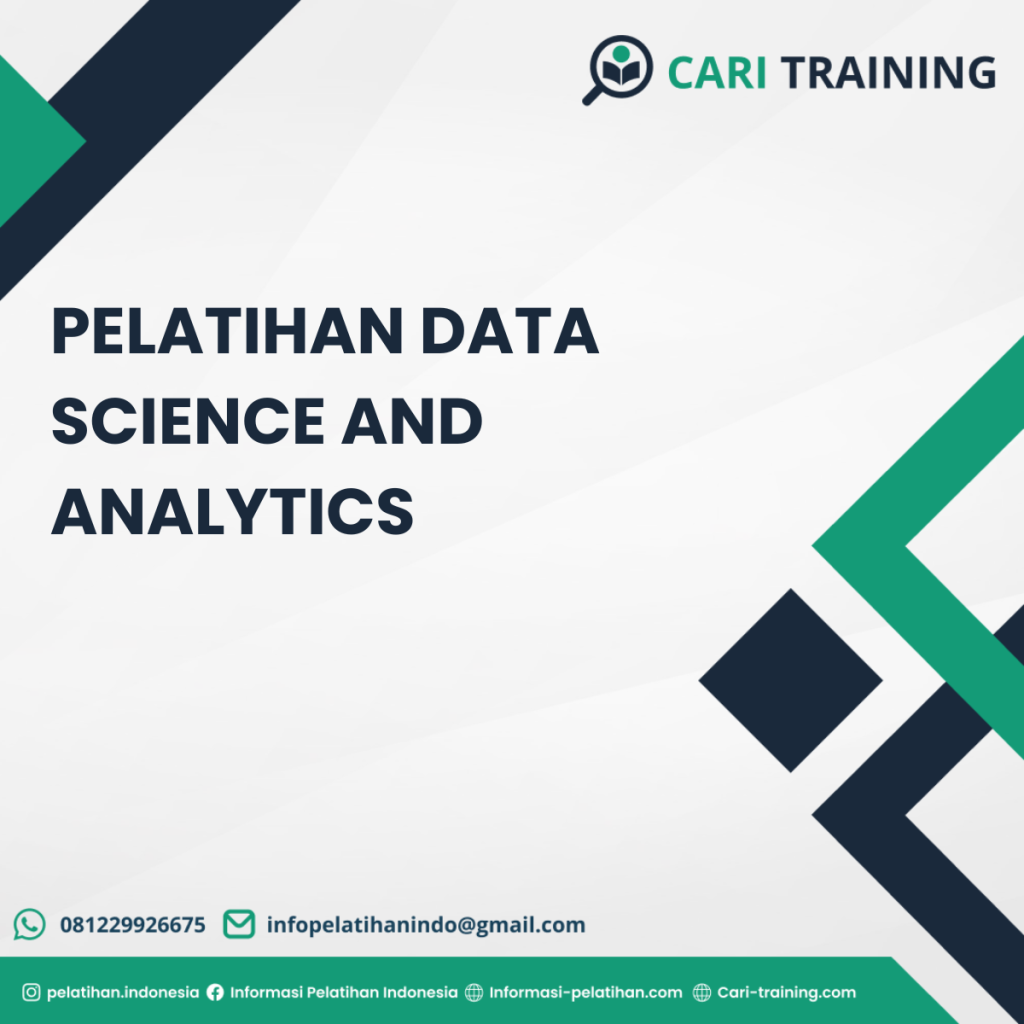 CARI TRAINING

PELATIHAN DATA SCIENCE AND ANALYTICS

081229926675 infopelatihanindo@gmail.com

pelatihan.indonesia Informasi Pelatihan Indonesia Informasi-pelatihan.com Cari-training.com